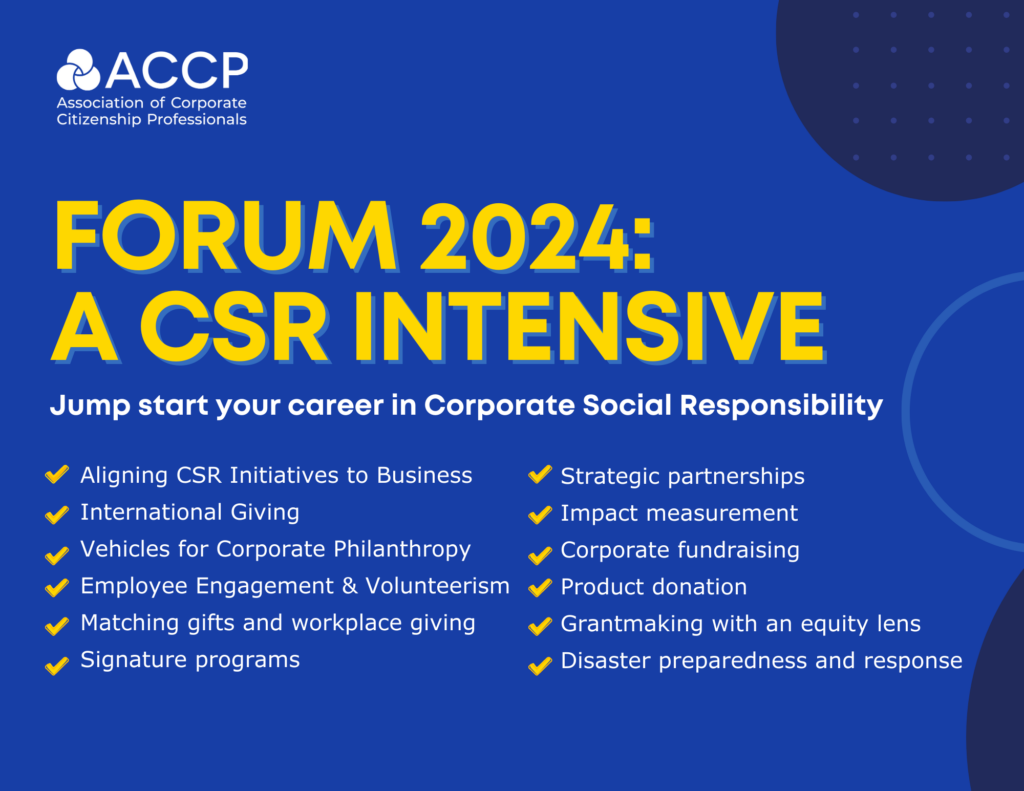 ACCP
Association of Corporate Citizenship Professionals

FORUM 2024:
A CSR INTENSIVE

Jump start your career in Corporate Social Responsibility

Aligning CSR Initiatives to Business
International Giving
Vehicles for Corporate Philanthropy
Employee Engagement & Volunteerism
Matching gifts and workplace giving
Signature programs

Strategic partnerships
Impact measurement
Corporate fundraising
Product donation
Grantmaking with an equity lens
Disaster preparedness and response